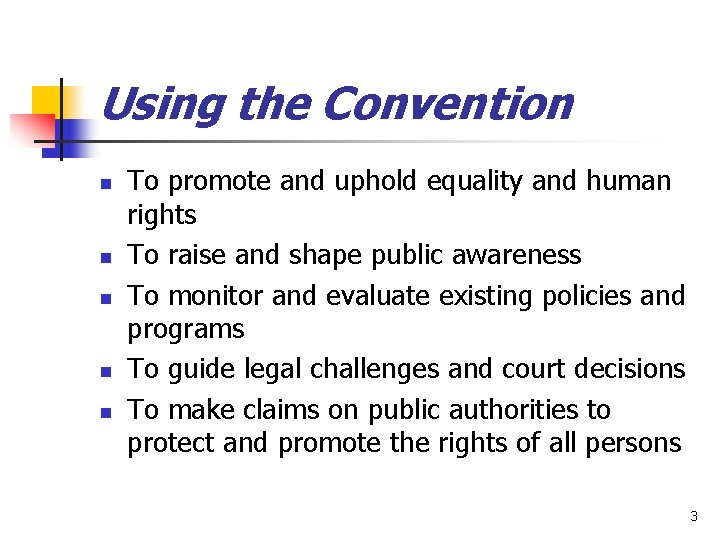 Using the Convention

- To promote and uphold equality and human rights
- To raise and shape public awareness
- To monitor and evaluate existing policies and programs
- To guide legal challenges and court decisions
- To make claims on public authorities to protect and promote the rights of all persons

3